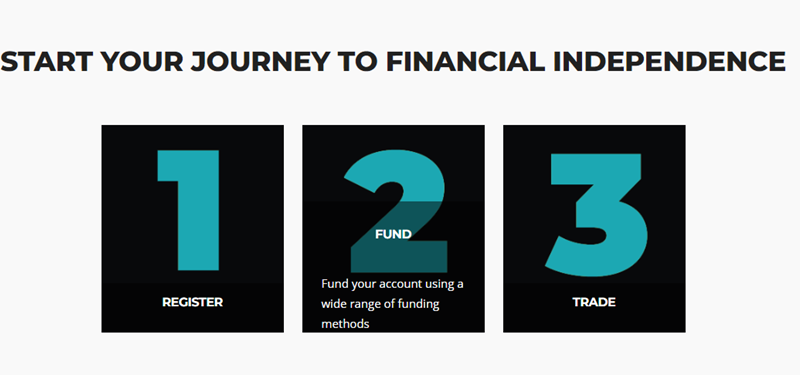 START YOUR JOURNEY TO FINANCIAL INDEPENDENCE

1

REGISTER

2

FUND

Fund your account using a wide range of funding methods

3

TRADE